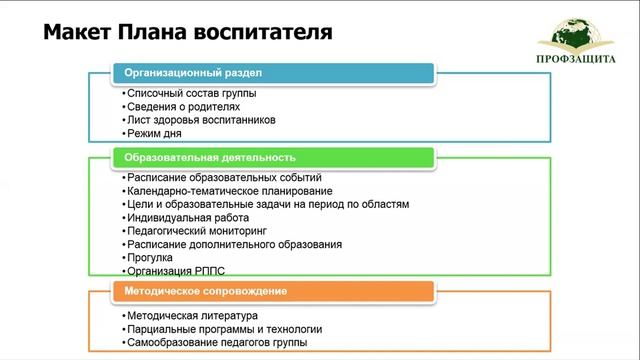 Макет Плана воспитателя

ПРОФЗАЩИТА

Организационный раздел

• Списочный состав группы
• Сведения о родителях
• Лист здоровья воспитанников
• Режим дня

Образовательная деятельность

• Расписание образовательных событий
• Календарно-тематическое планирование
• Цели и образовательные задачи на период по областям
• Индивидуальная работа
• Педагогический мониторинг
• Расписание дополнительного образования
• Прогулка
• Организация РППС

Методическое сопровождение

• Методическая литература
• Парциальные программы и технологии
• Самообразование педагогов группы